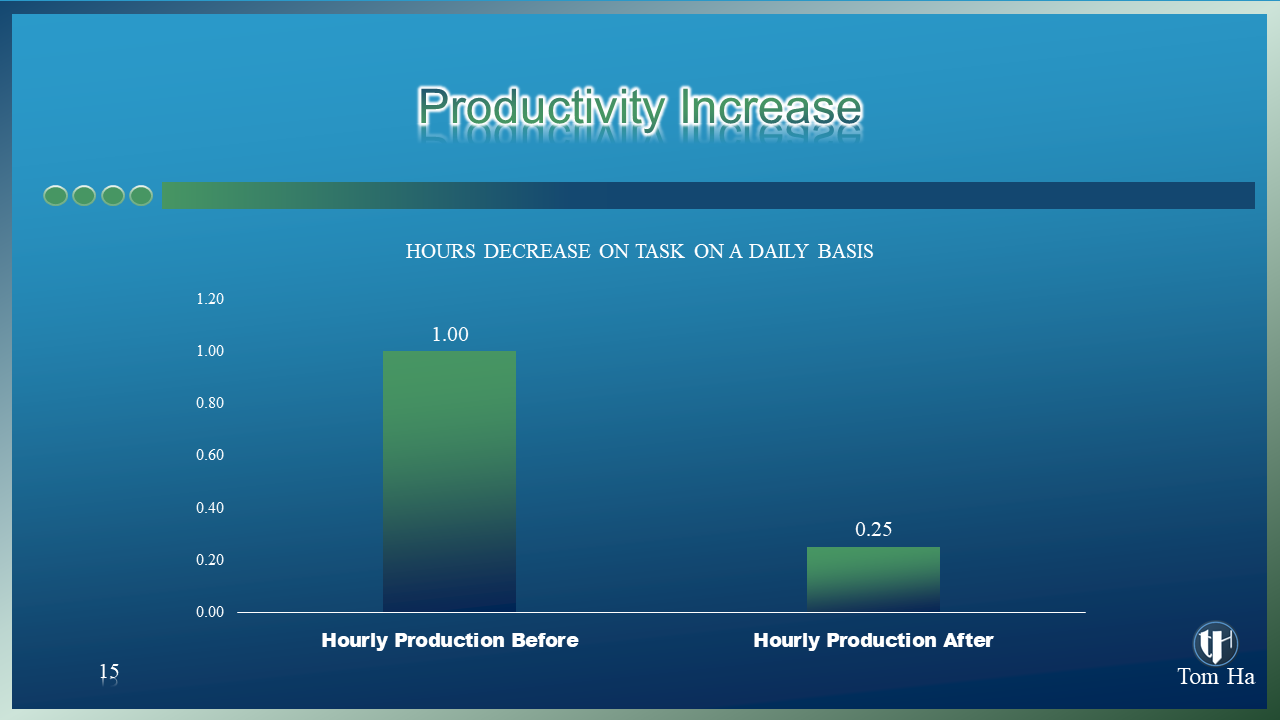 Productivity Increase

HOURS DECREASE ON TASK ON A DAILY BASIS

1.20
1.00
0.80
0.60
0.40
0.20
0.00

1.00

0.25

Hourly Production Before

Hourly Production After

15

TH

Tom Ha